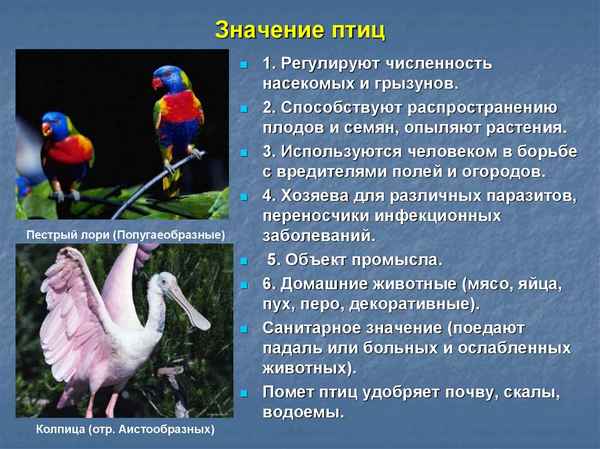 Значение птиц

Пестрый лори (Попугаеобразные)

Колпица (отр. Аистообразных)

1. Регулируют численность насекомых и грызунов.

2. Способствуют распространению плодов и семян, опыляют растения.

3. Используются человеком в борьбе с вредителями полей и огородов.

4. Хозяева для различных паразитов, переносчики инфекционных заболеваний.

5. Объект промысла.

6. Домашние животные (мясо, яйца, пух, перо, декоративные).

Санитарное значение (поедают падаль или больных и ослабленных животных).

Помет птиц удобряет почву, скалы, водоемы.